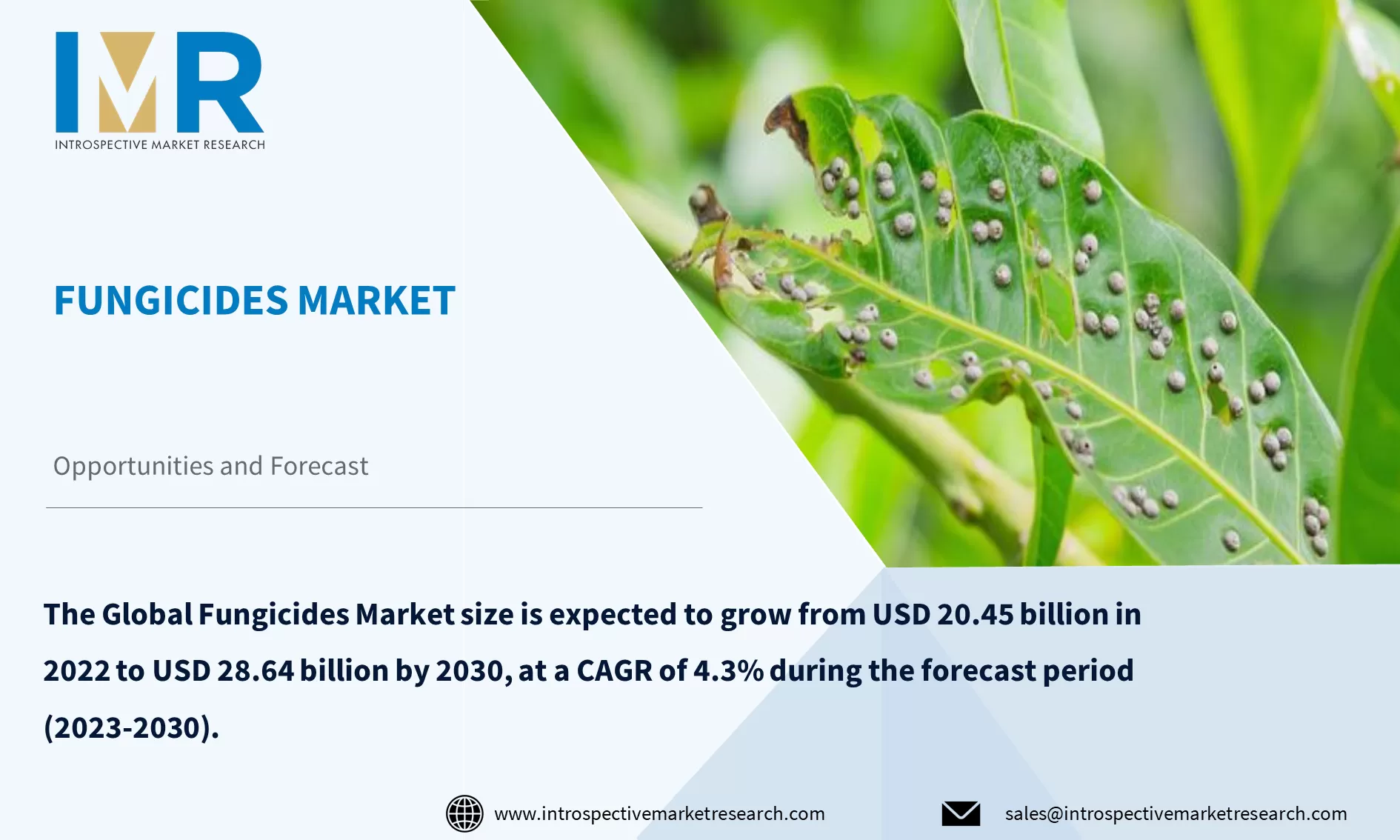 IMR
INTROSPECTIVE MARKET RESEARCH

FUNGICIDES MARKET

Opportunities and Forecast

The Global Fungicides Market size is expected to grow from USD 20.45 billion in 2022 to USD 28.64 billion by 2030, at a CAGR of 4.3% during the forecast period (2023-2030).

www.introspectivemarketresearch.com

sales@introspectivemarketresearch.com